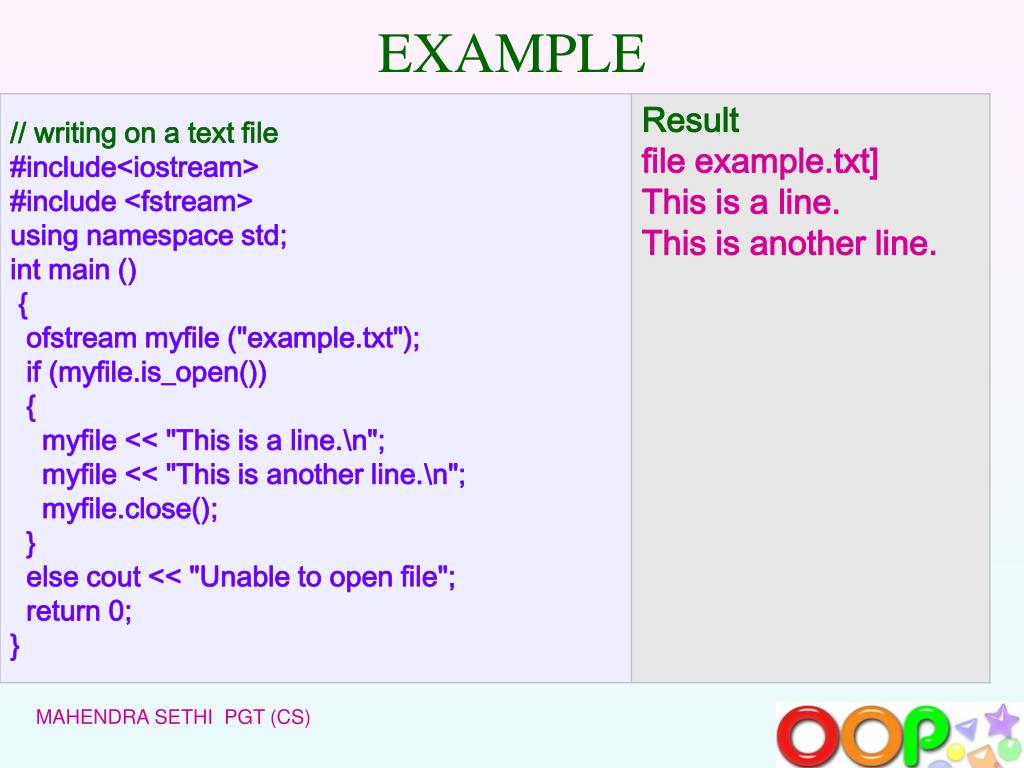 EXAMPLE

// writing on a text file
#include<iostream>
#include <fstream>
using namespace std;
int main ()
{
ofstream myfile ("example.txt");
if (myfile.is_open())
{
myfile << "This is a line.\n";
myfile << "This is another line.\n";
myfile.close();
}
else cout << "Unable to open file";
return 0;
}

Result
file example.txt]
This is a line.
This is another line.

MAHENDRA SETHI PGT (CS)

OOP